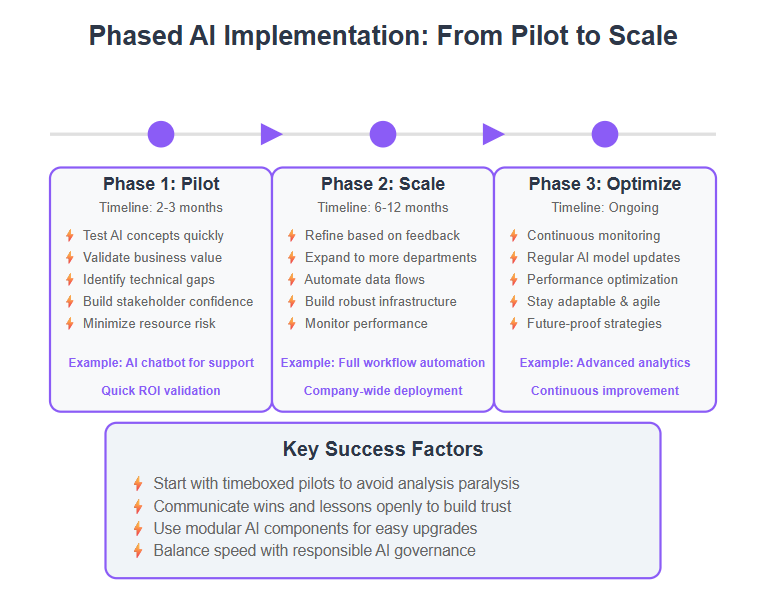 Phased AI Implementation: From Pilot to Scale

Phase 1: Pilot
Timeline: 2-3 months
Test AI concepts quickly
Validate business value
Identify technical gaps
Build stakeholder confidence
Minimize resource risk
Example: AI chatbot for support
Quick ROI validation

Phase 2: Scale
Timeline: 6-12 months
Refine based on feedback
Expand to more departments
Automate data flows
Build robust infrastructure
Monitor performance
Example: Full workflow automation
Company-wide deployment

Phase 3: Optimize
Timeline: Ongoing
Continuous monitoring
Regular AI model updates
Performance optimization
Stay adaptable & agile
Future-proof strategies
Example: Advanced analytics
Continuous improvement

Key Success Factors
Start with timeboxed pilots to avoid analysis paralysis
Communicate wins and lessons openly to build trust
Use modular AI components for easy upgrades
Balance speed with responsible AI governance